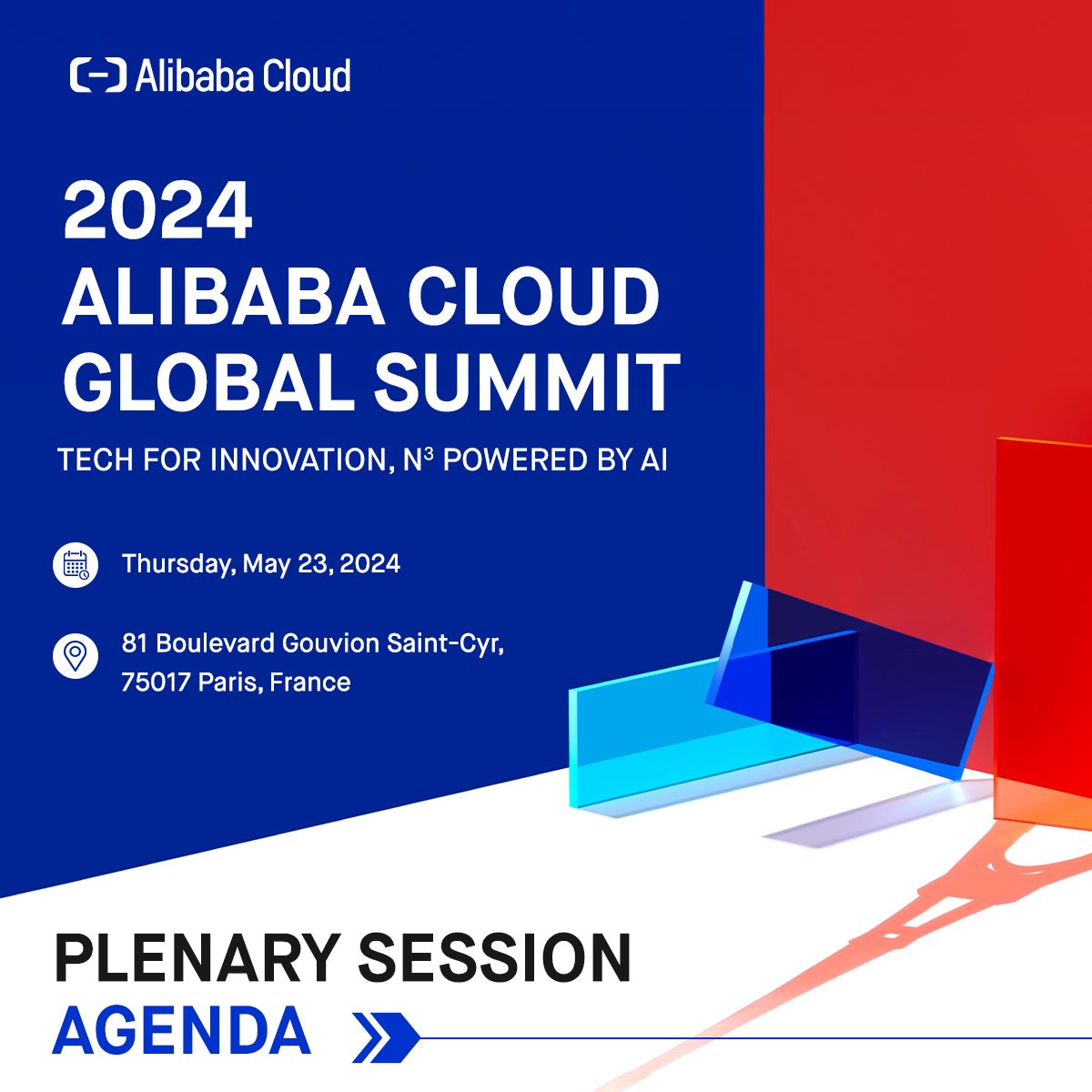 Alibaba Cloud

2024
ALIBABA CLOUD
GLOBAL SUMMIT

TECH FOR INNOVATION, $N^3$ POWERED BY AI

Thursday, May 23, 2024

81 Boulevard Gouvion Saint-Cyr,
75017 Paris, France

PLENARY SESSION
AGENDA